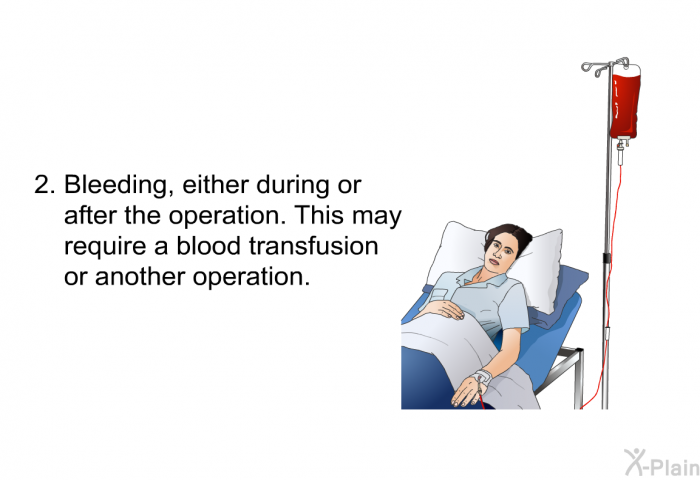 2. Bleeding, either during or after the operation. This may require a blood transfusion or another operation.

X-Plain